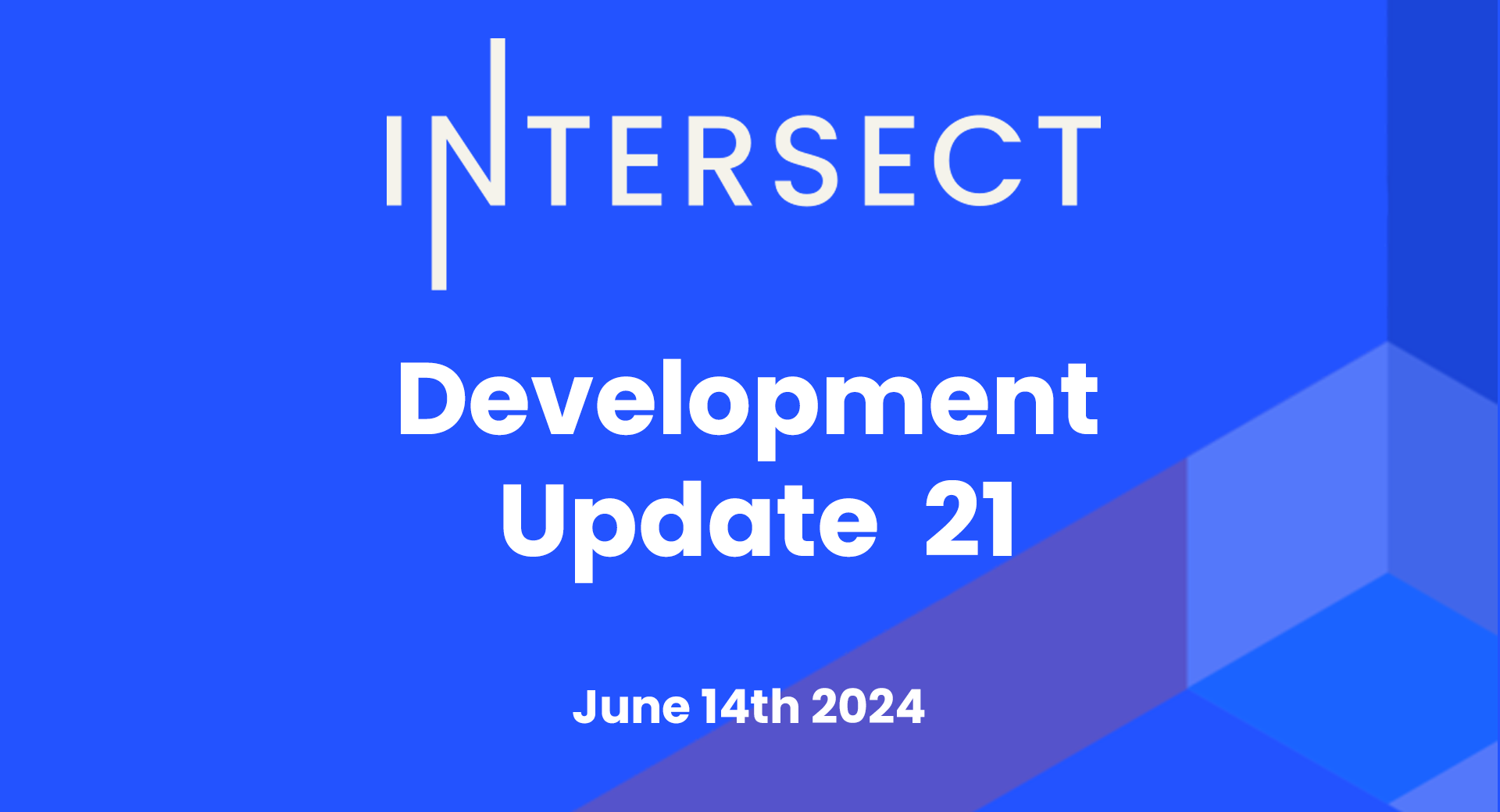 INTERSECT

Development Update 21

June 14th 2024